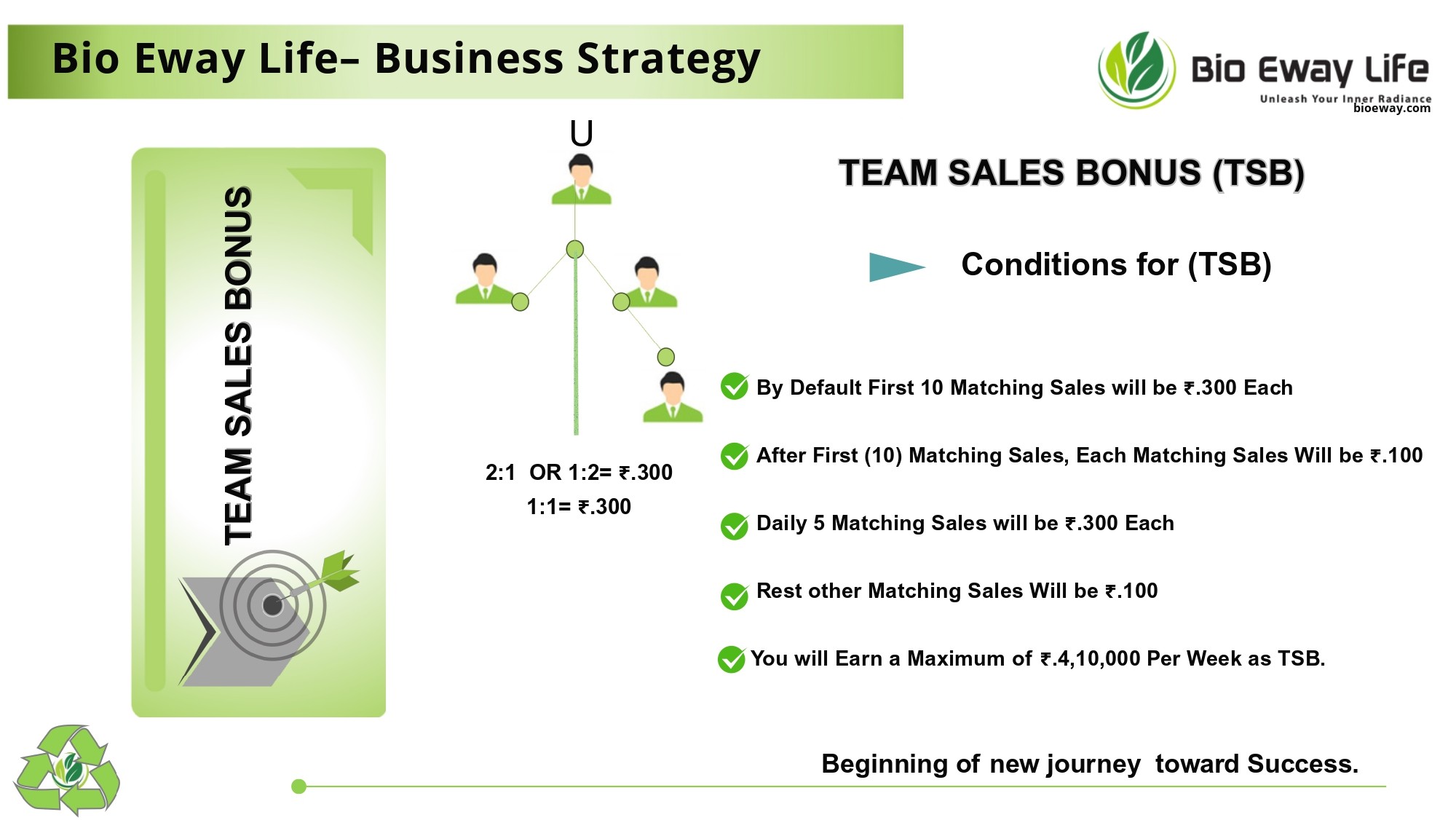 Bio Eway Life– Business Strategy

Bio Eway Life
Unleash Your Inner Radiance
bioeway.com

TEAM SALES BONUS

U

2:1 OR 1:2= ₹.300
1:1= ₹.300

TEAM SALES BONUS (TSB)

Conditions for (TSB)

By Default First 10 Matching Sales will be ₹.300 Each

After First (10) Matching Sales, Each Matching Sales Will be ₹.100

Daily 5 Matching Sales will be ₹.300 Each

Rest other Matching Sales Will be ₹.100

You will Earn a Maximum of ₹.4,10,000 Per Week as TSB.

Beginning of new journey toward Success.